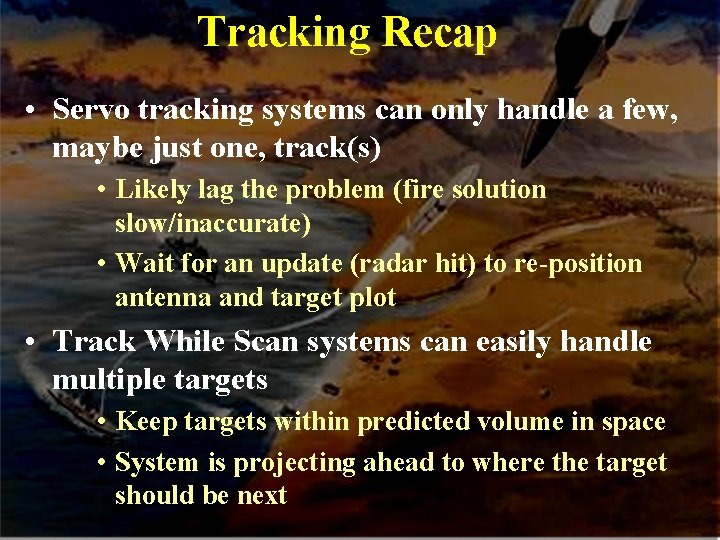 Tracking Recap

• Servo tracking systems can only handle a few, maybe just one, track(s)

• Likely lag the problem (fire solution slow/inaccurate)

• Wait for an update (radar hit) to re-position antenna and target plot

• Track While Scan systems can easily handle multiple targets

• Keep targets within predicted volume in space

• System is projecting ahead to where the target should be next